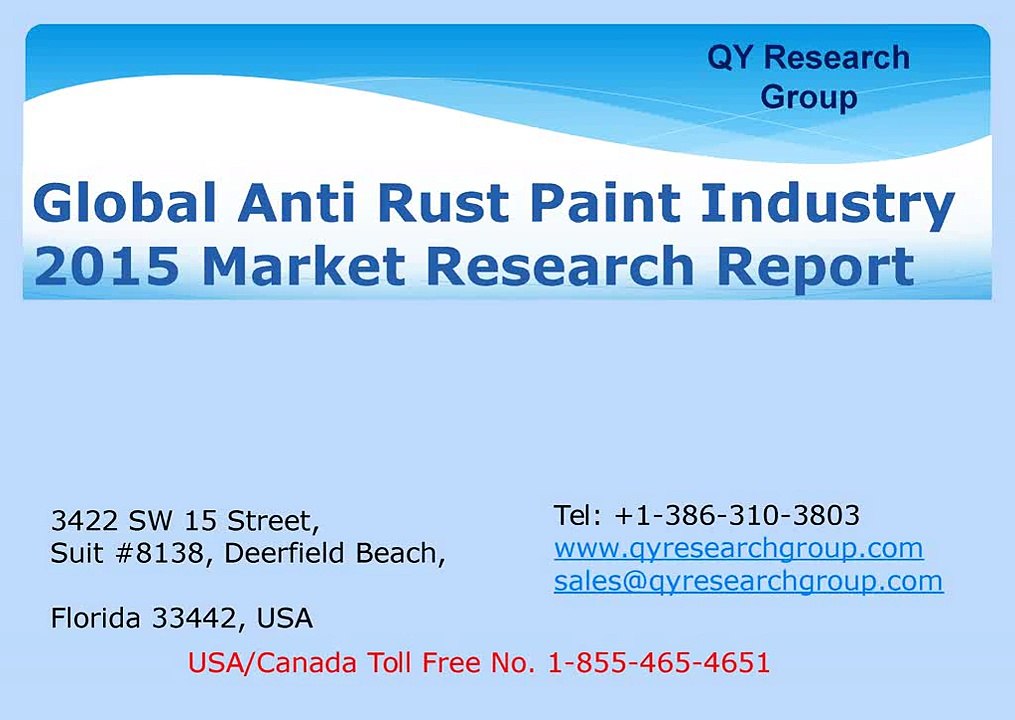 QY Research Group

Global Anti Rust Paint Industry 2015 Market Research Report

3422 SW 15 Street,
Suit #8138, Deerfield Beach,

Florida 33442, USA

Tel: +1-386-310-3803
www.qyresearchgroup.com
sales@qyresearchgroup.com

USA/Canada Toll Free No. 1-855-465-4651